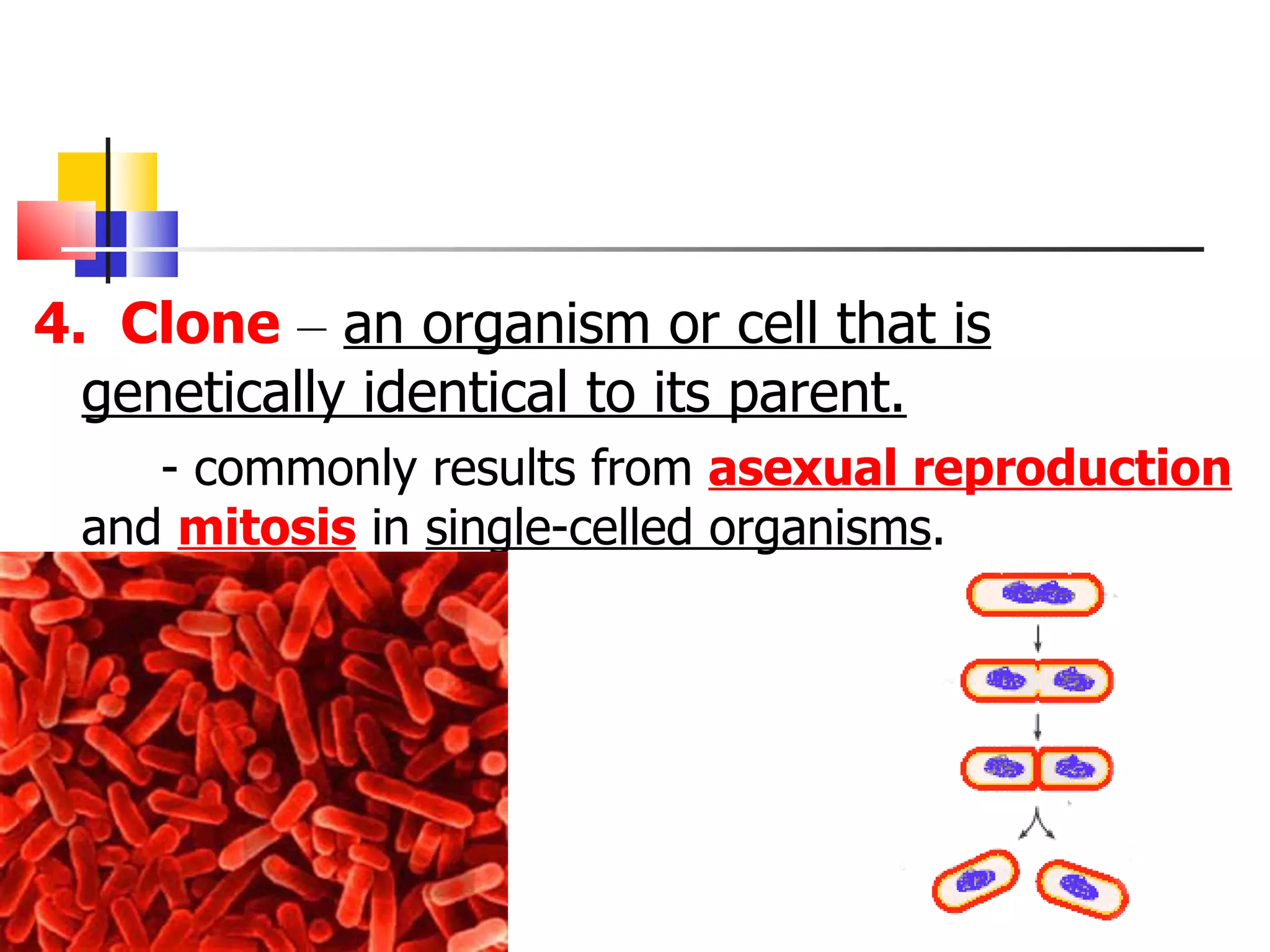 4. Clone – an organism or cell that is genetically identical to its parent.

- commonly results from asexual reproduction and mitosis in single-celled organisms.